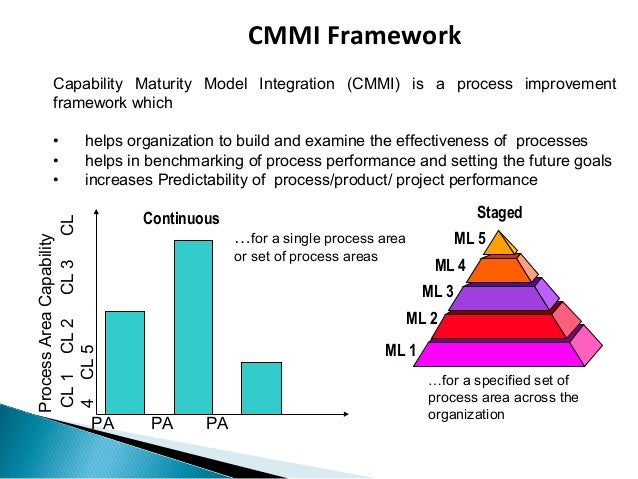 CMMI Framework

Capability Maturity Model Integration (CMMI) is a process improvement framework which

• helps organization to build and examine the effectiveness of processes
• helps in benchmarking of process performance and setting the future goals
• increases Predictability of process/product/ project performance

Continuous

Process Area Capability

CL 1 CL 2 CL 3 CL 4 CL 5

PA PA PA

…for a single process area or set of process areas

Staged

ML 5
ML 4
ML 3
ML 2
ML 1

…for a specified set of process area across the organization